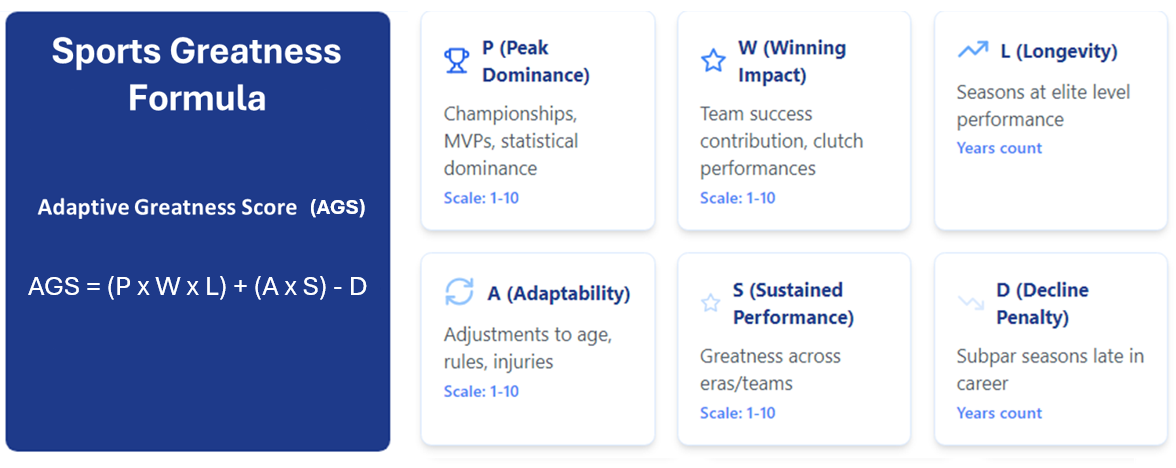 Sports Greatness Formula

Adaptive Greatness Score (AGS)

AGS = (P x W x L) + (A x S) - D

P (Peak Dominance)

Championships, MVPs, statistical dominance

Scale: 1-10

W (Winning Impact)

Team success contribution, clutch performances

Scale: 1-10

L (Longevity)

Seasons at elite level performance

Years count

A (Adaptability)

Adjustments to age, rules, injuries

Scale: 1-10

S (Sustained Performance)

Greatness across eras/teams

Scale: 1-10

D (Decline Penalty)

Subpar seasons late in career

Years count